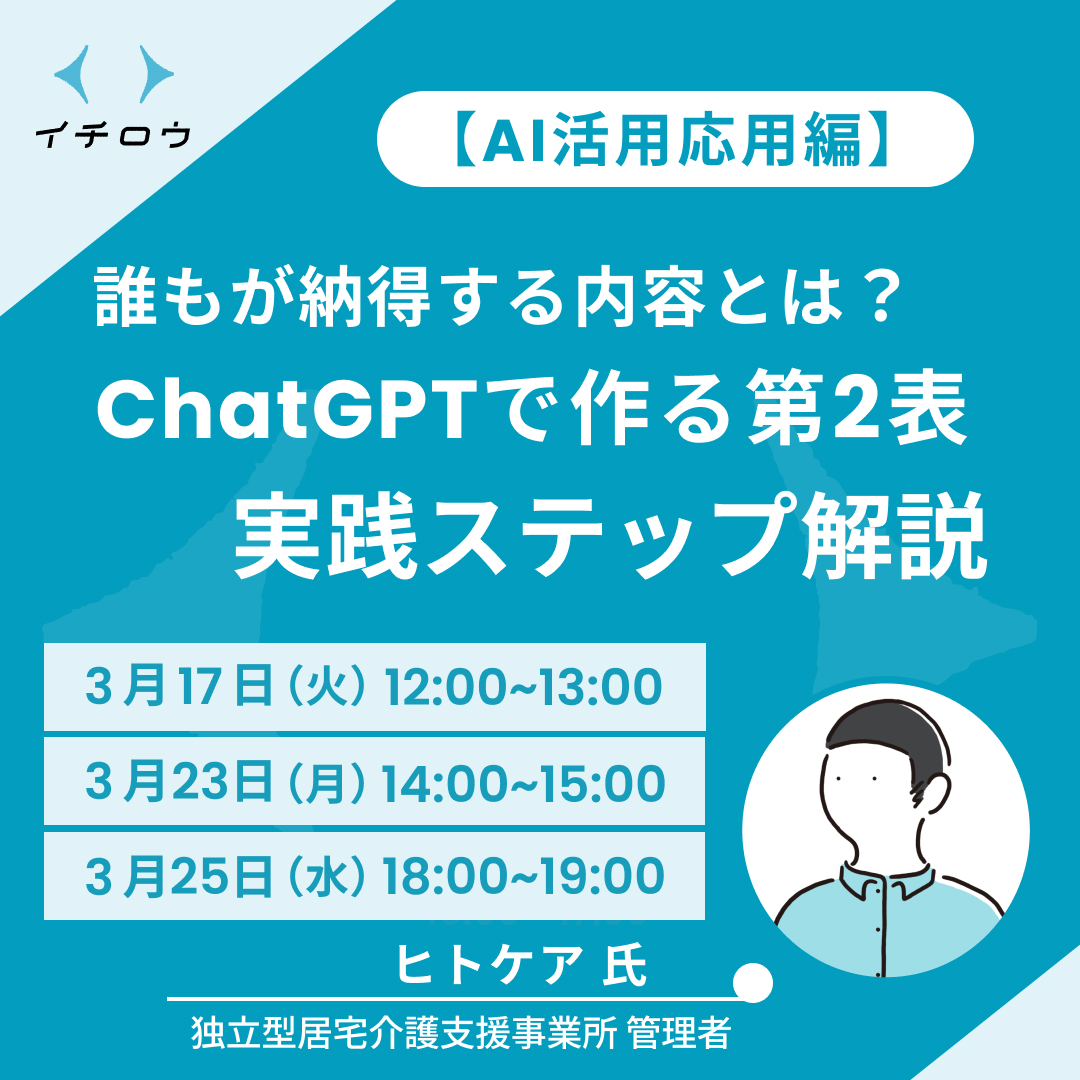 イチロウ

【AI活用応用編】

誰もが納得する内容とは？
ChatGPTで作る第2表
実践ステップ解説

3月17日（火）12:00~13:00
3月23日（月）14:00~15:00
3月25日（水）18:00~19:00

ヒトケア 氏
独立型居宅介護支援事業所 管理者